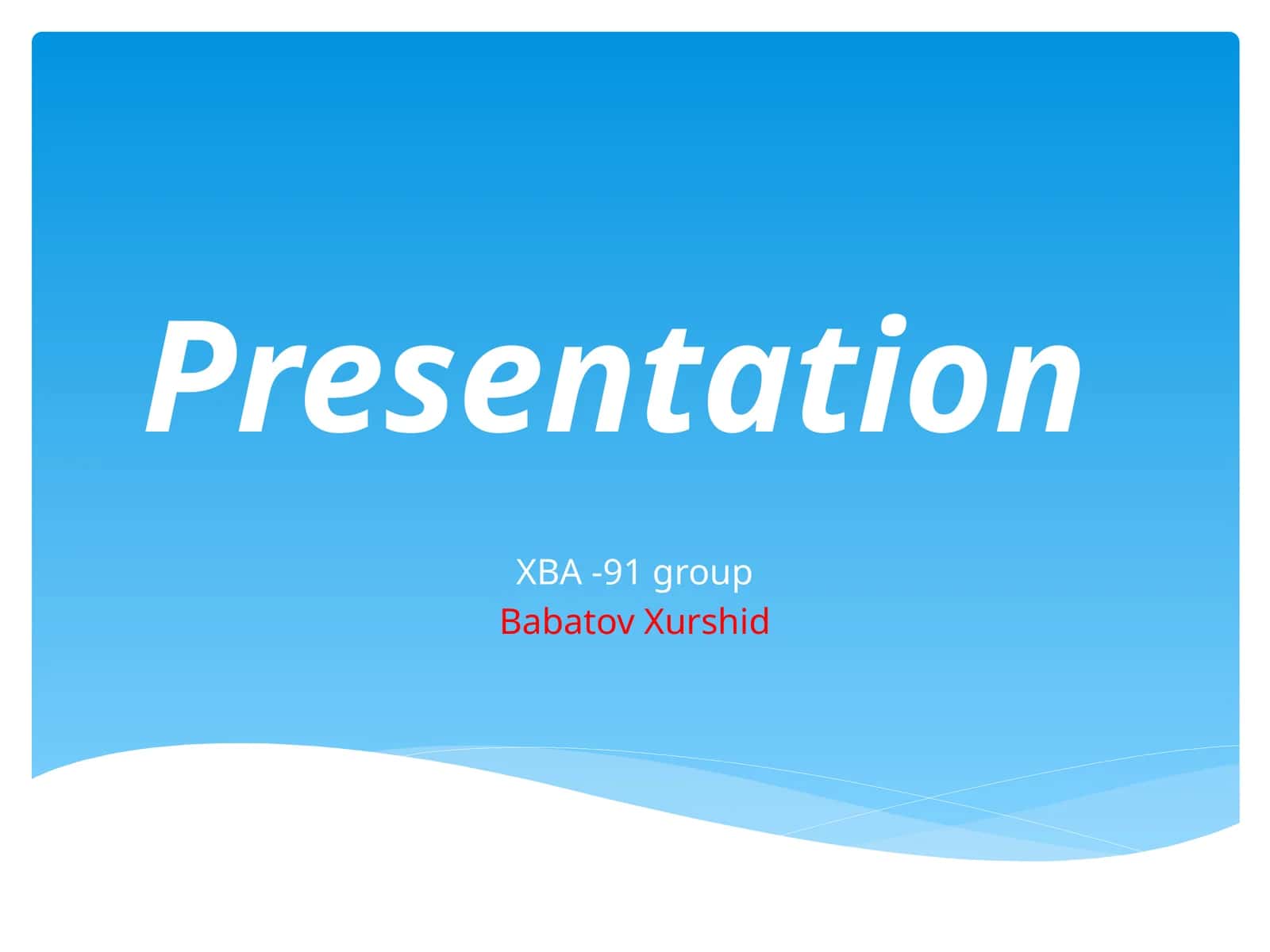 Presentation

XBA -91 group
Babatov Xurshid